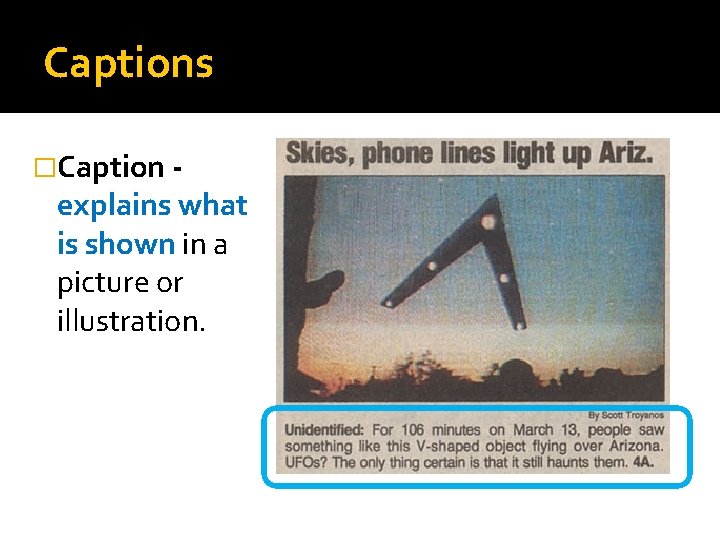 Captions

□Caption - explains what is shown in a picture or illustration.

Skies, phone lines light up Ariz.

By Scott Troyanos

Unidentified: For 106 minutes on March 13, people saw something like this V-shaped object flying over Arizona. UFOs? The only thing certain is that it still haunts them. 4A.